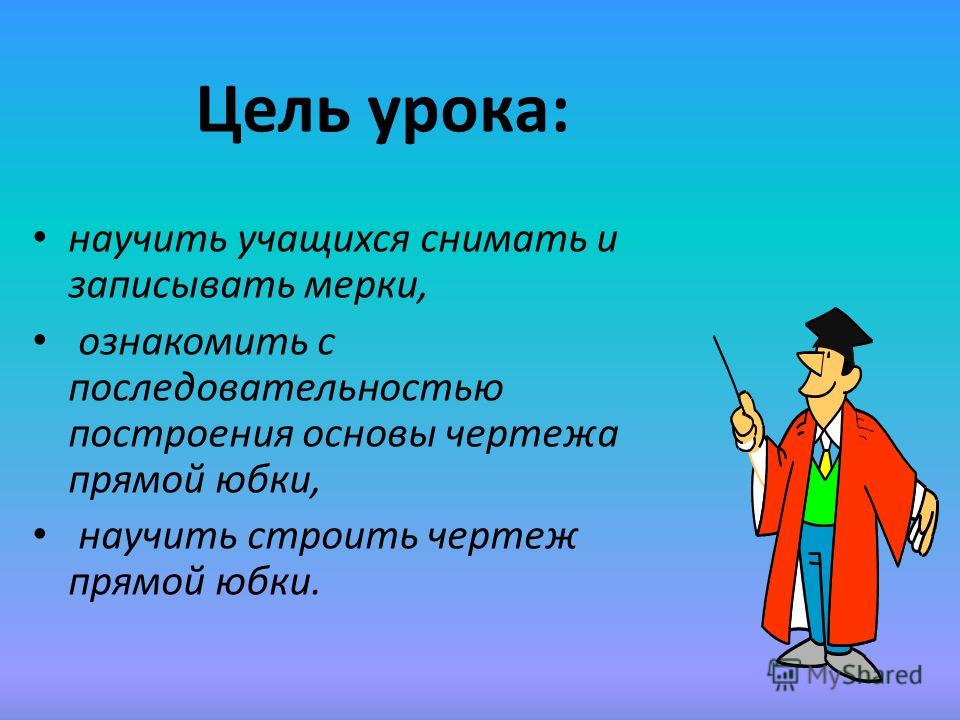 Цель урока:

• научить учащихся снимать и записывать мерки,

• ознакомить с последовательностью построения основы чертежа прямой юбки,

• научить строить чертеж прямой юбки.

MyShared